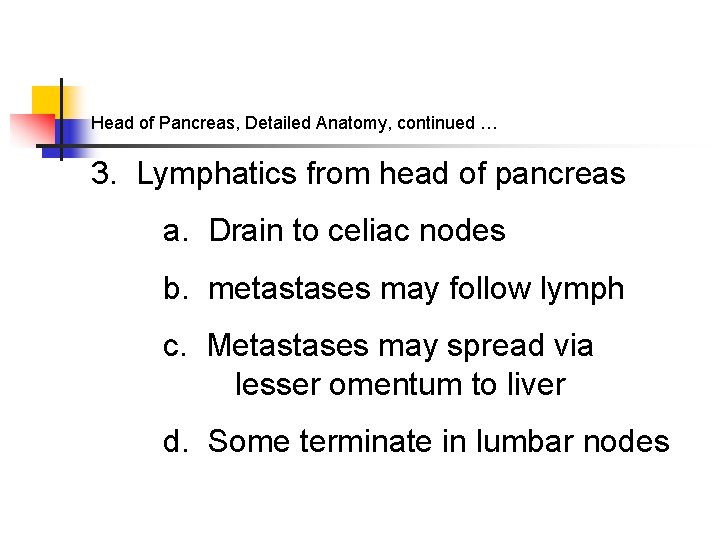 Head of Pancreas, Detailed Anatomy, continued …

3. Lymphatics from head of pancreas

a. Drain to celiac nodes

b. metastases may follow lymph

c. Metastases may spread via lesser omentum to liver

d. Some terminate in lumbar nodes